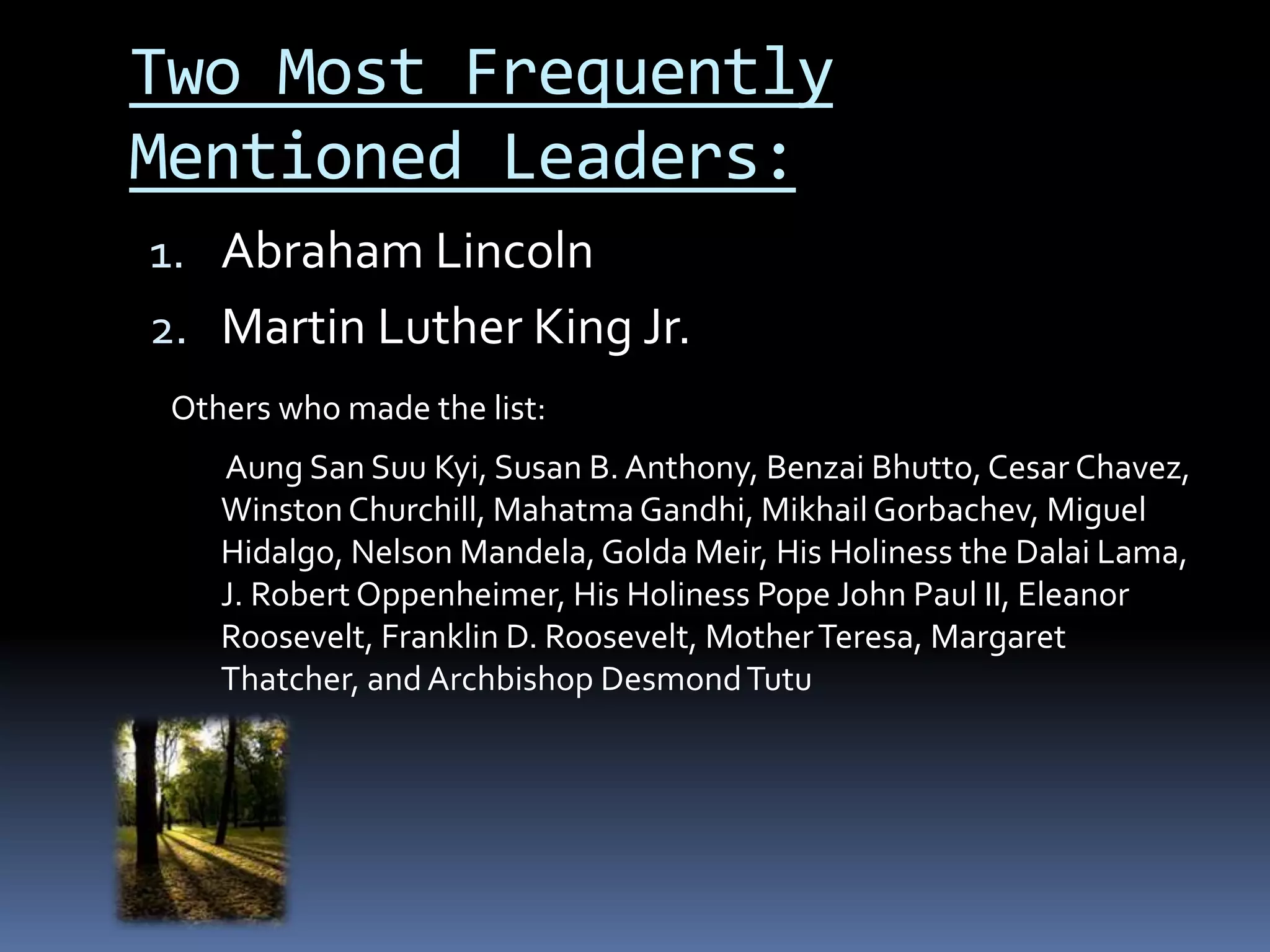 Two Most Frequently Mentioned Leaders:

1. Abraham Lincoln
2. Martin Luther King Jr.

Others who made the list:

Aung San Suu Kyi, Susan B. Anthony, Benzai Bhutto, Cesar Chavez, Winston Churchill, Mahatma Gandhi, Mikhail Gorbachev, Miguel Hidalgo, Nelson Mandela, Golda Meir, His Holiness the Dalai Lama, J. Robert Oppenheimer, His Holiness Pope John Paul II, Eleanor Roosevelt, Franklin D. Roosevelt, Mother Teresa, Margaret Thatcher, and Archbishop Desmond Tutu